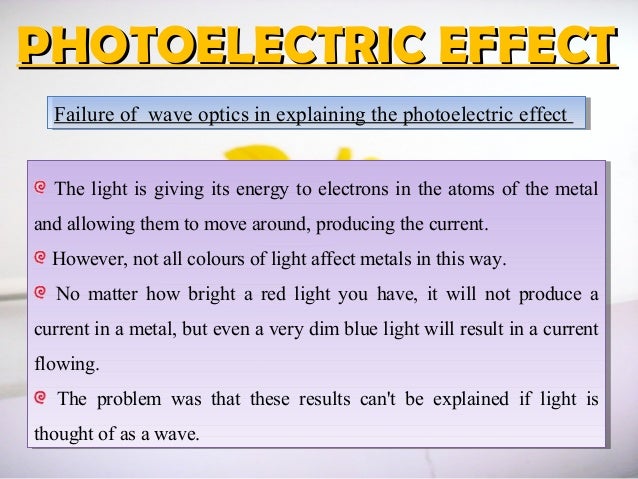 PHOTOELECTRIC EFFECT

Failure of wave optics in explaining the photoelectric effect

The light is giving its energy to electrons in the atoms of the metal and allowing them to move around, producing the current.

However, not all colours of light affect metals in this way.

No matter how bright a red light you have, it will not produce a current in a metal, but even a very dim blue light will result in a current flowing.

The problem was that these results can't be explained if light is thought of as a wave.